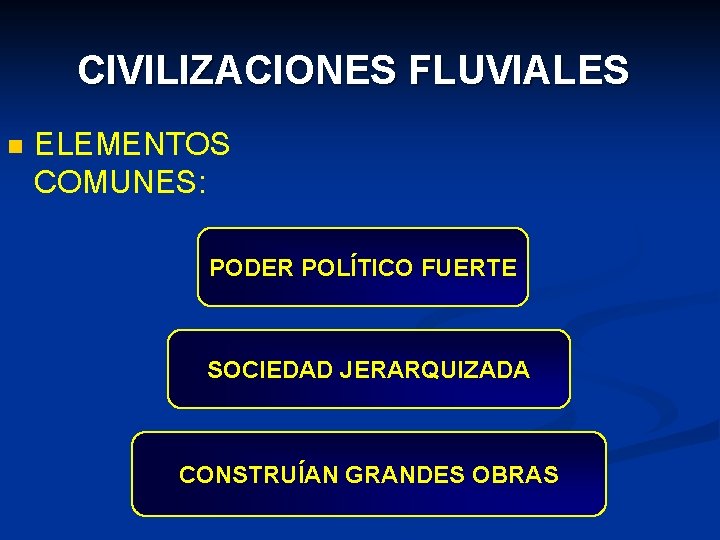 CIVILIZACIONES FLUVIALES

ELEMENTOS COMUNES:

PODER POLÍTICO FUERTE

SOCIEDAD JERARQUIZADA

CONSTRUÍAN GRANDES OBRAS